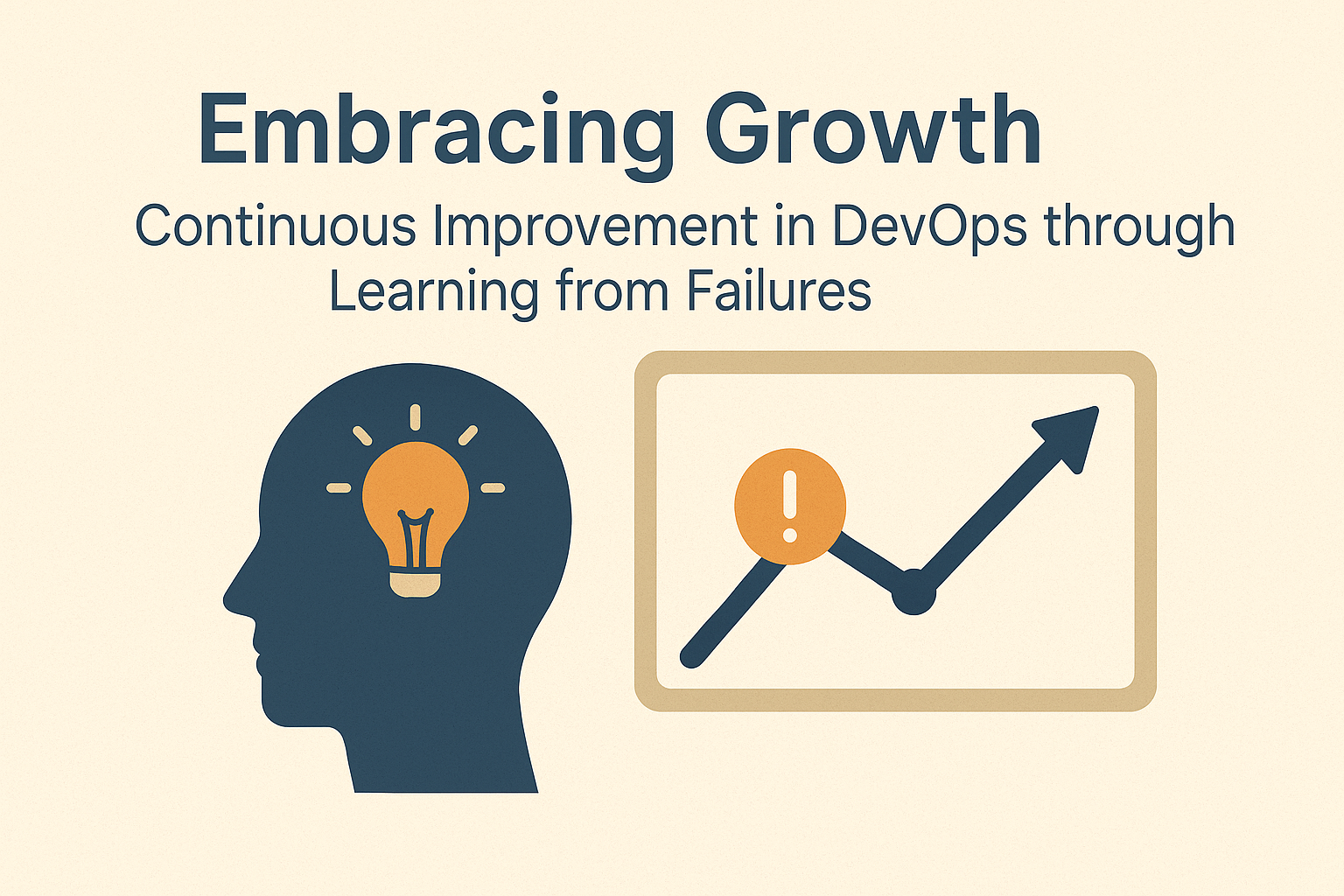 Embracing Growth

Continuous Improvement in DevOps through Learning from Failures

!